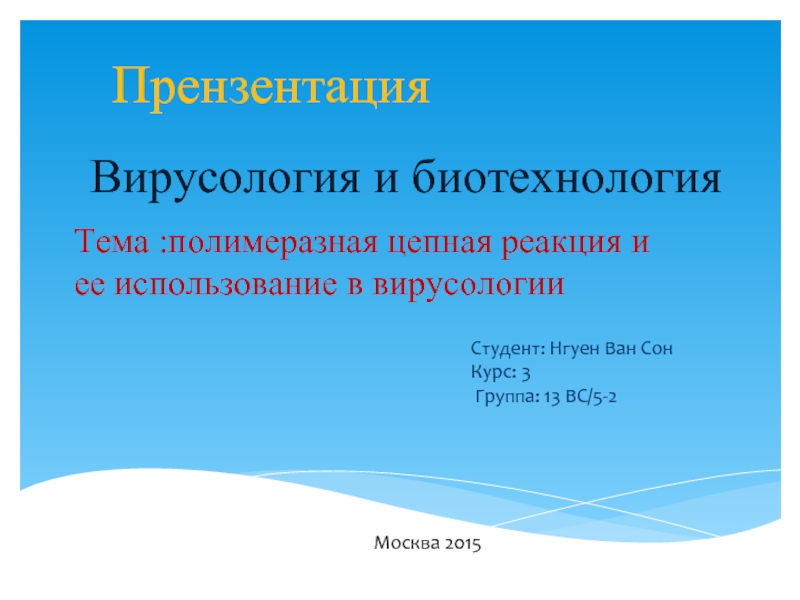 Прензентация

Вирусология и биотехнология

Тема :полимеразная цепная реакция и ее использование в вирусологии

Студент: Нгуен Ван Сон
Курс: 3
Группа: 13 ВС/5-2

Москва 2015